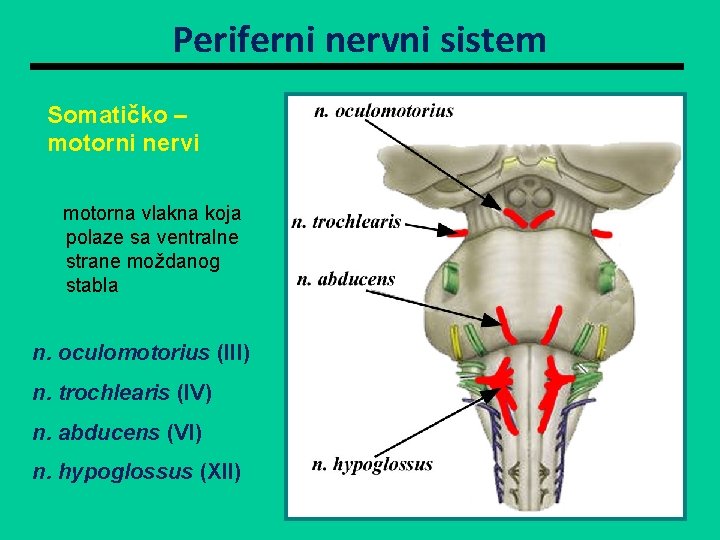 Periferni nervni sistem

Somatičko – motorni nervi

motorna vlakna koja polaze sa ventralne strane moždanog stabla

n. oculomotorius (III)

n. trochlearis (IV)

n. abducens (VI)

n. hypoglossus (XII)

n. oculomotorius

n. trochlearis

n. abducens

n. hypoglossus